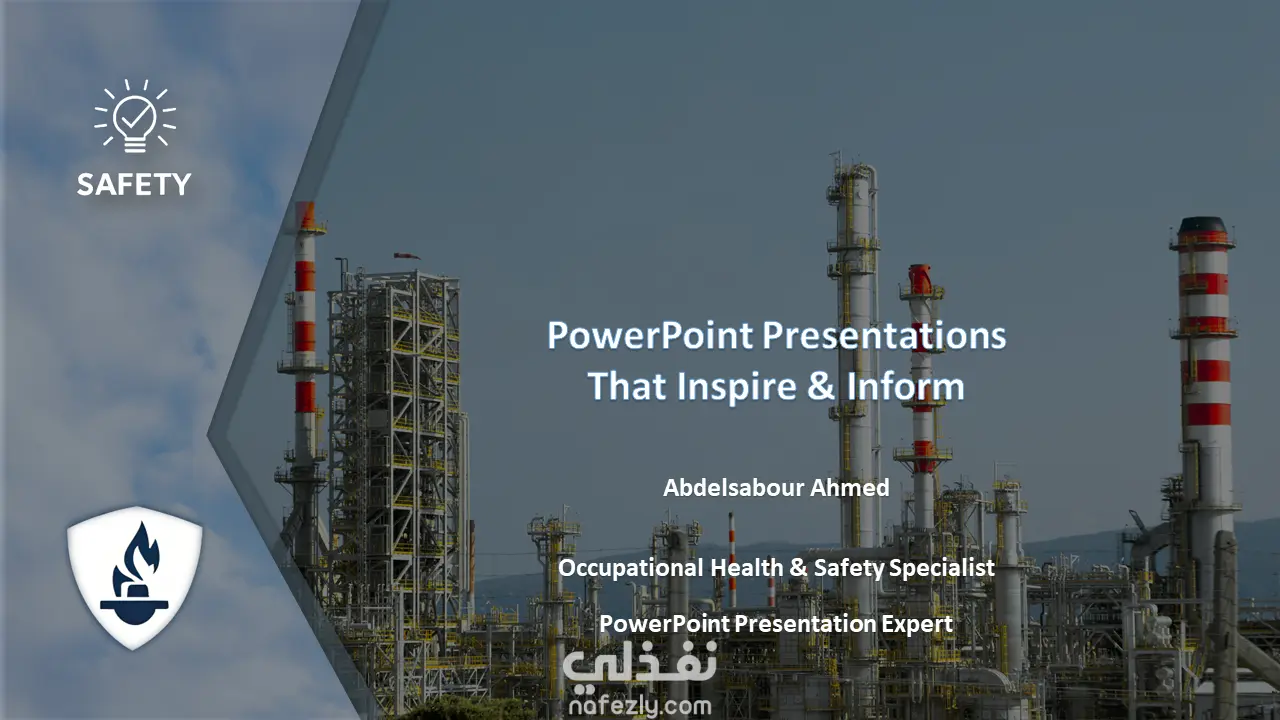 SAFETY

PowerPoint Presentations That Inspire & Inform

Abdelsabour Ahmed

Occupational Health & Safety Specialist

PowerPoint Presentation Expert

نفذلي
nafezly.com